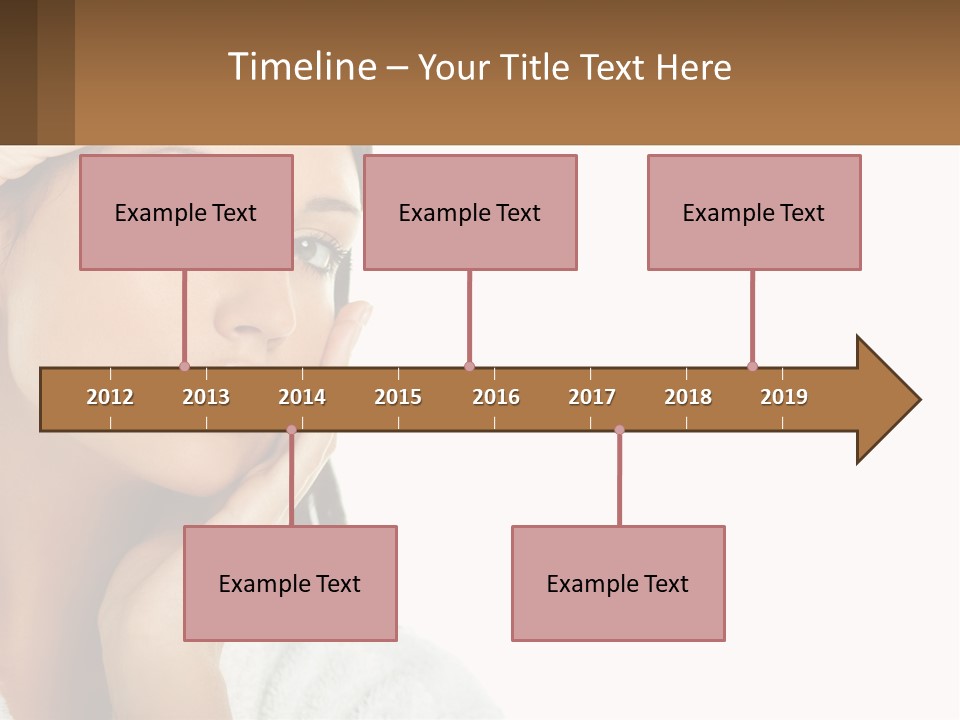 Timeline – Your Title Text Here

Example Text

Example Text

Example Text

2012 2013 2014 2015 2016 2017 2018 2019

Example Text

Example Text